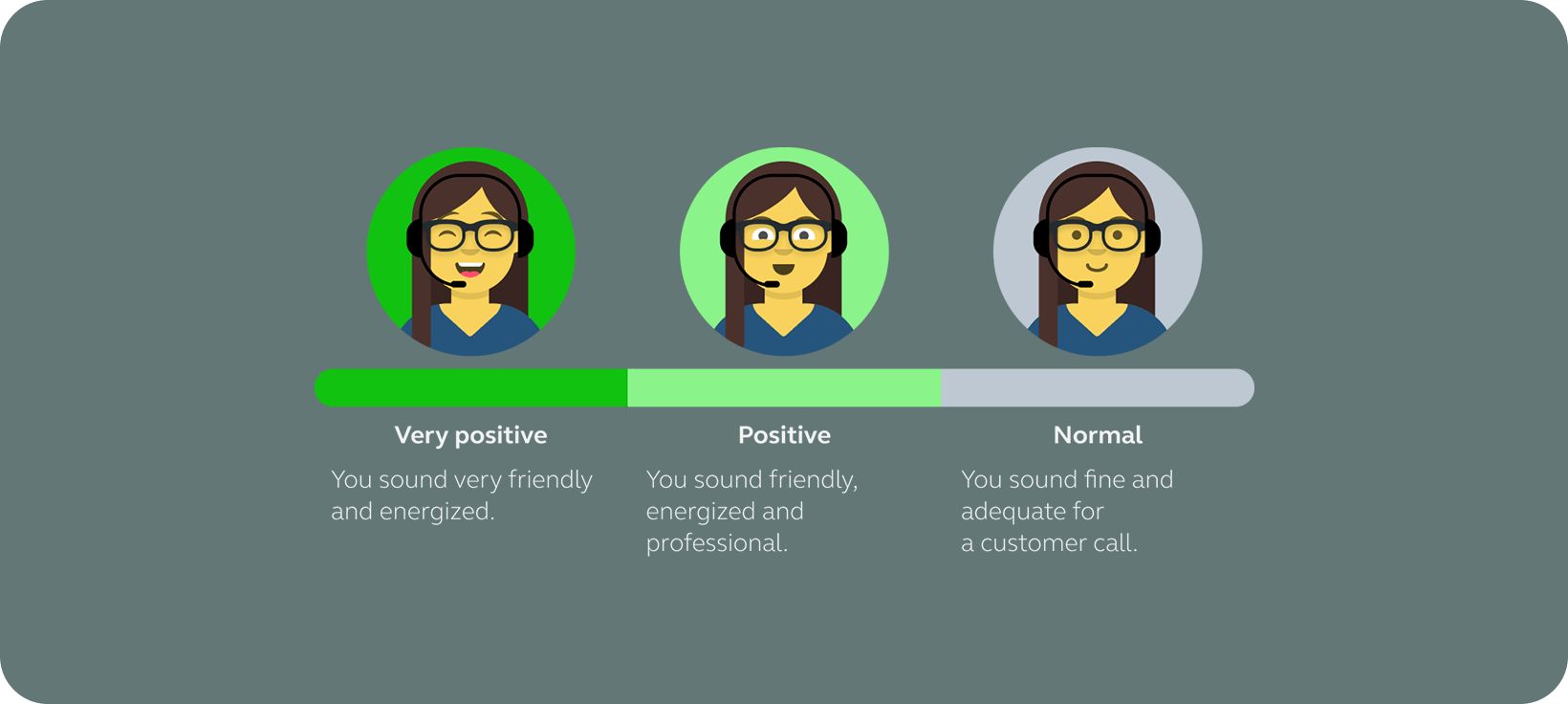 Very positive

You sound very friendly and energized.

Positive

You sound friendly, energized and professional.

Normal

You sound fine and adequate for a customer call.